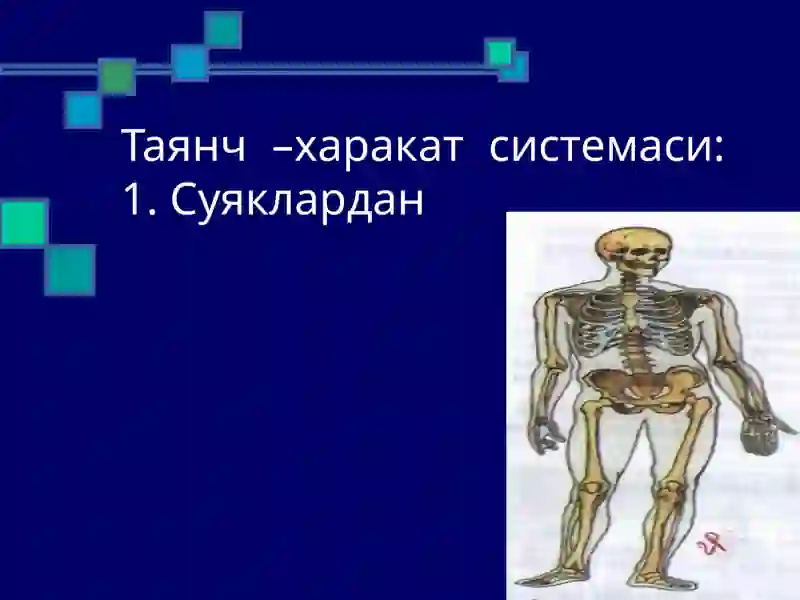 Таянч –харакат системаси:
1. Суяклардан